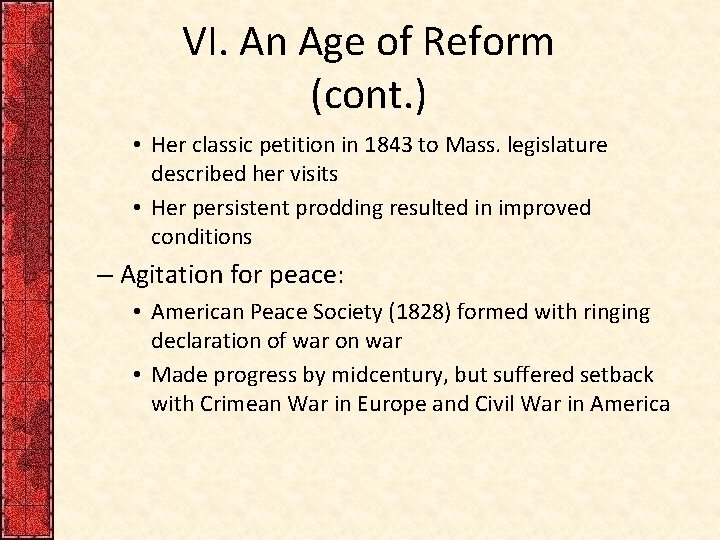 VI. An Age of Reform (cont.)

• Her classic petition in 1843 to Mass. legislature described her visits

• Her persistent prodding resulted in improved conditions

– Agitation for peace:

• American Peace Society (1828) formed with ringing declaration of war on war

• Made progress by midcentury, but suffered setback with Crimean War in Europe and Civil War in America